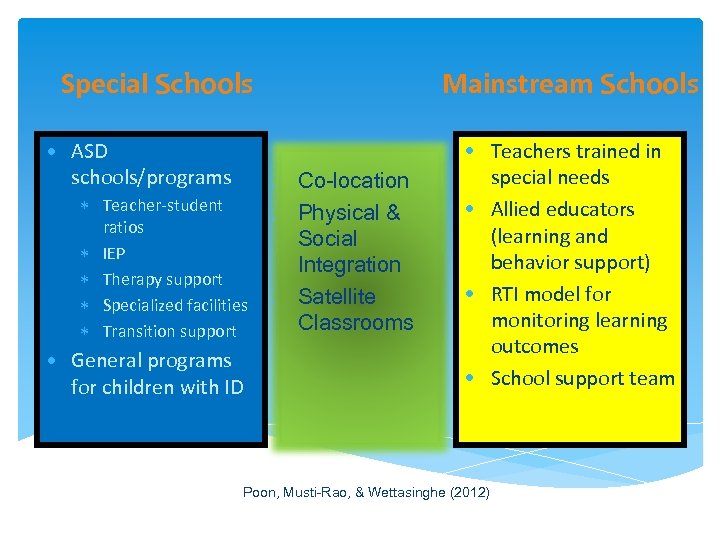 Special Schools

Mainstream Schools

• ASD schools/programs
  * Teacher-student ratios
  * IEP
  * Therapy support
  * Specialized facilities
  * Transition support
• General programs for children with ID

Co-location
Physical & Social Integration
Satellite Classrooms

• Teachers trained in special needs
• Allied educators (learning and behavior support)
• RTI model for monitoring learning outcomes
• School support team

Poon, Musti-Rao, & Wettasinghe (2012)